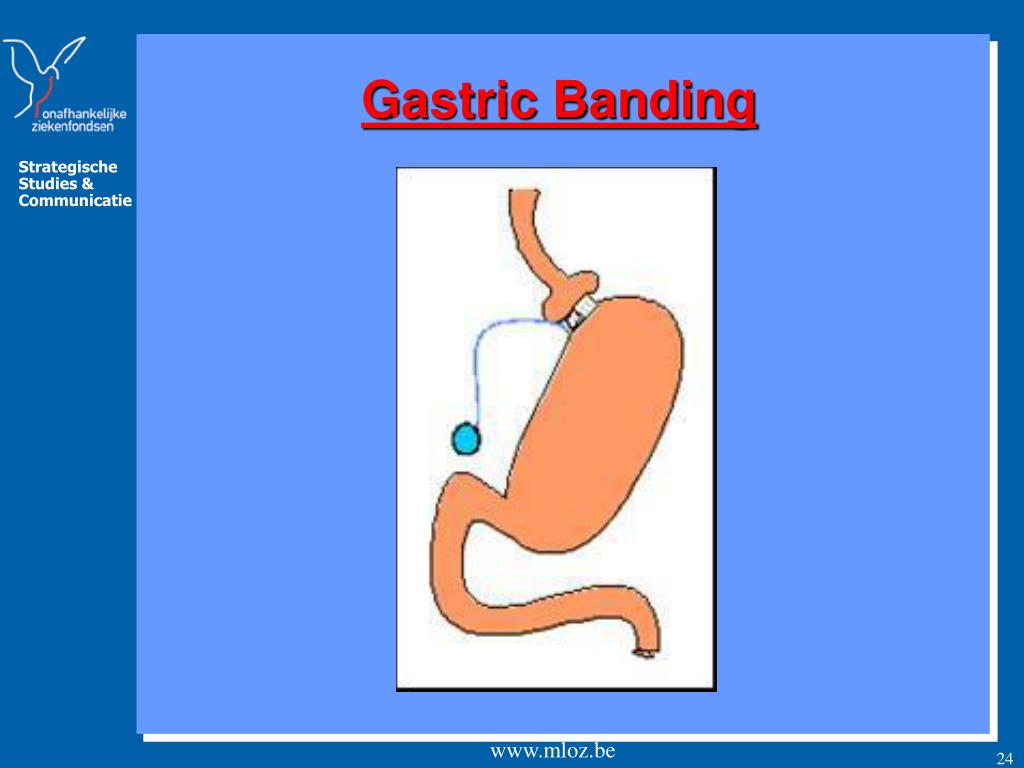 onafhankelijke ziekenfondsen

Strategische Studies & Communicatie

Gastric Banding

www.mloz.be

24